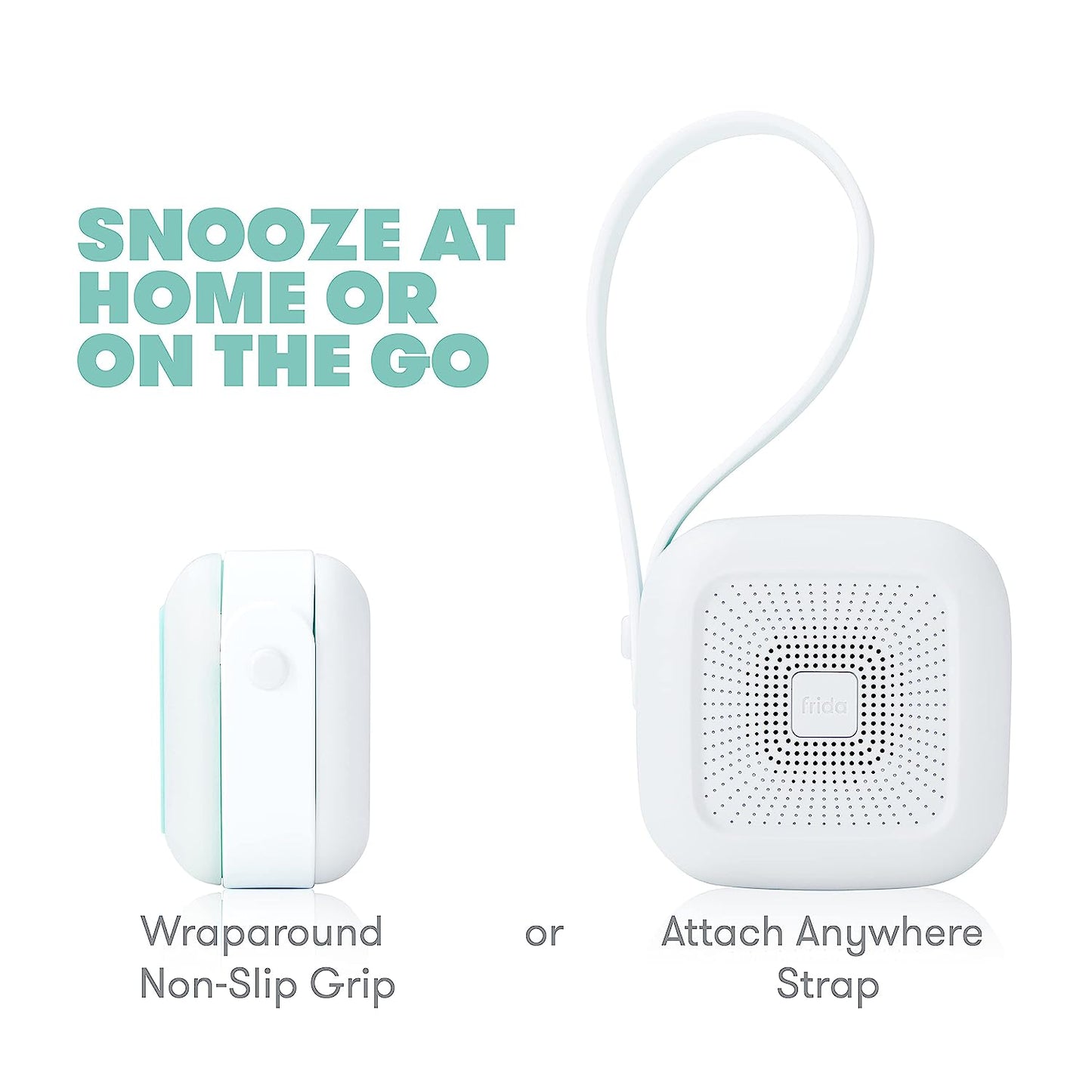 SNOOZE AT HOME OR ON THE GO

frida

Wraparound Non-Slip Grip

or

Attach Anywhere Strap